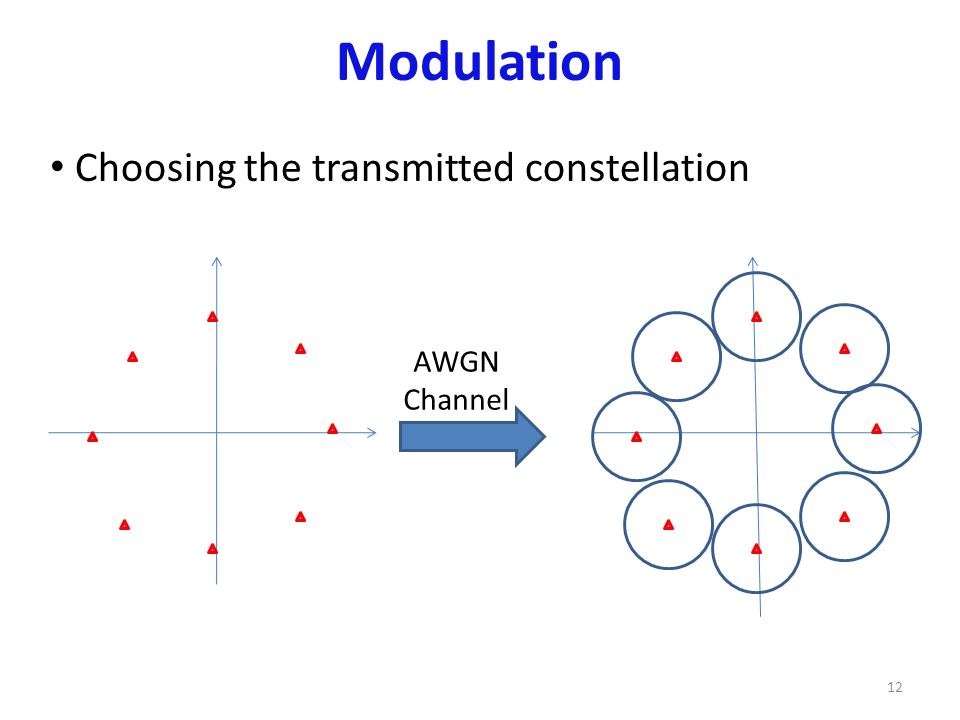 Modulation

• Choosing the transmitted constellation

AWGN
Channel

12